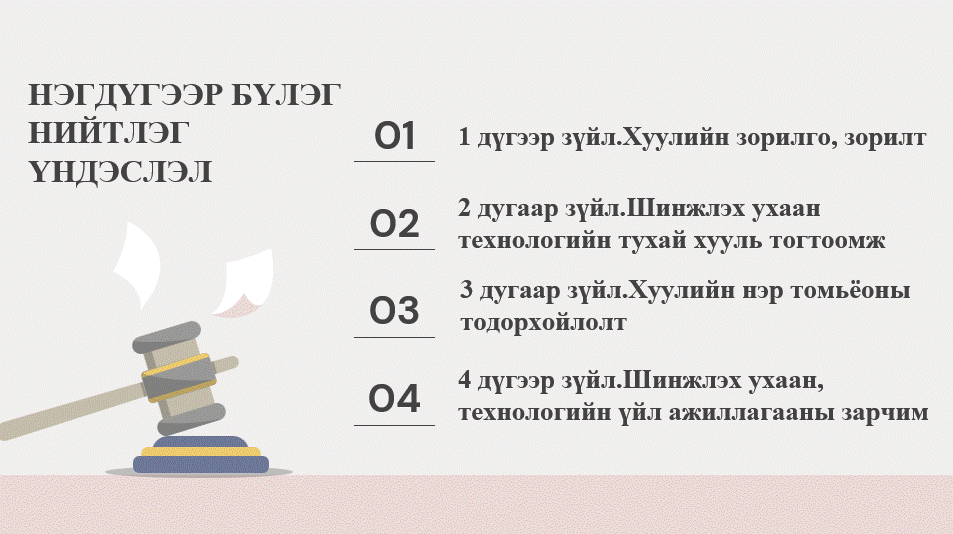 НЭГДҮГЭЭР БҮЛЭГ
НИЙТЛЭГ
ҮНДЭСЛЭЛ

01
1 дүгээр зүйл.Хуулийн зорилго, зорилт

02
2 дугаар зүйл.Шинжлэх ухаан технологийн тухай хууль тогтоомж

03
3 дугаар зүйл.Хуулийн нэр томьёоны тодорхойлолт

04
4 дүгээр зүйл.Шинжлэх ухаан, технологийн үйл ажиллагааны зарчим